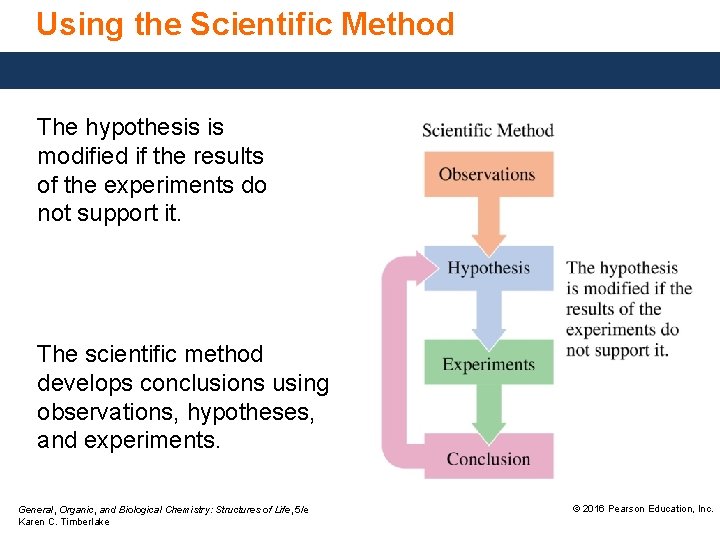 Using the Scientific Method

The hypothesis is modified if the results of the experiments do not support it.

The scientific method develops conclusions using observations, hypotheses, and experiments.

Scientific Method

Observations

Hypothesis

Experiments

Conclusion

The hypothesis is modified if the results of the experiments do not support it.

General, Organic, and Biological Chemistry: Structures of Life, 5/e
Karen C. Timberlake

© 2016 Pearson Education, Inc.